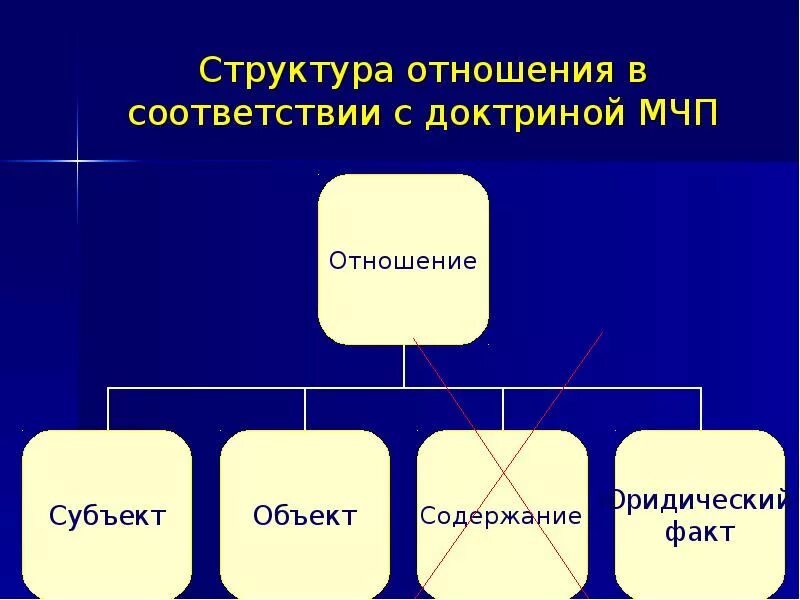 Структура отношения в соответствии с доктриной МЧП

Отношение

Субъект

Объект

Содержание

Юридический факт